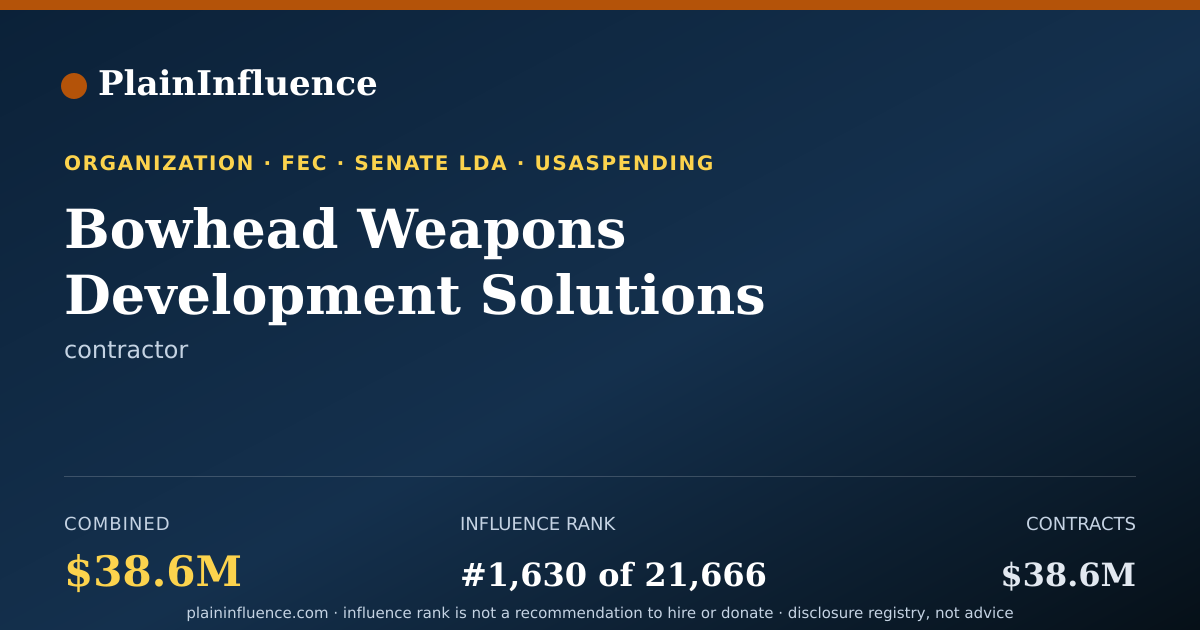 PlainInfluence

ORGANIZATION · FEC · SENATE LDA · USASPENDING

Bowhead Weapons Development Solutions

contractor

COMBINED
$38.6M

INFLUENCE RANK
#1,630 of 21,666

CONTRACTS
$38.6M

plaininfluence.com · influence rank is not a recommendation to hire or donate · disclosure registry, not advice